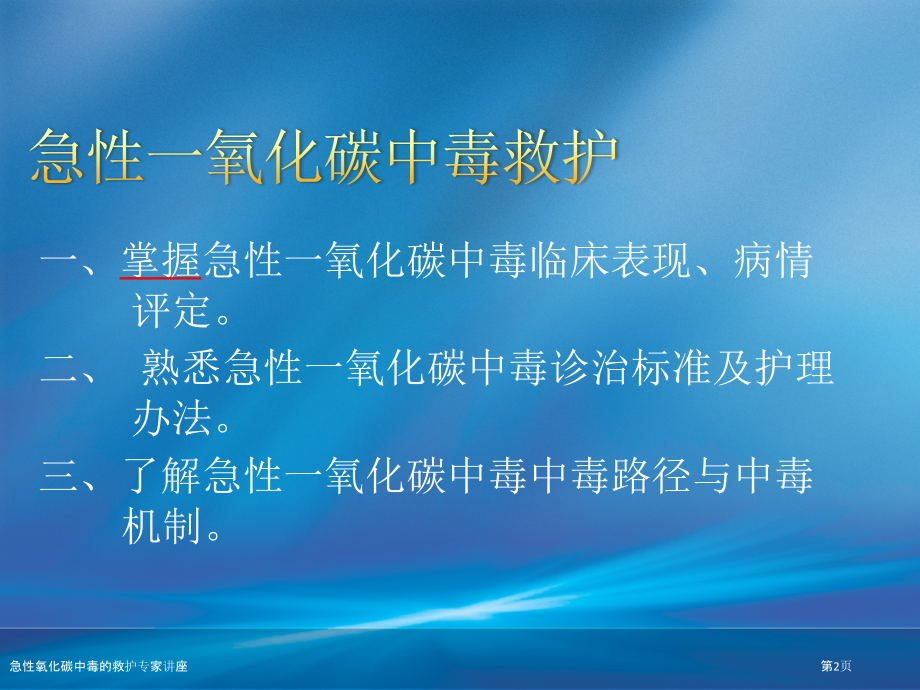 急性一氧化碳中毒救护

一、掌握急性一氧化碳中毒临床表现、病情评定。

二、 熟悉急性一氧化碳中毒诊治标准及护理办法。

三、了解急性一氧化碳中毒中毒路径与中毒机制。

急性氧化碳中毒的救护专家讲座

第2页